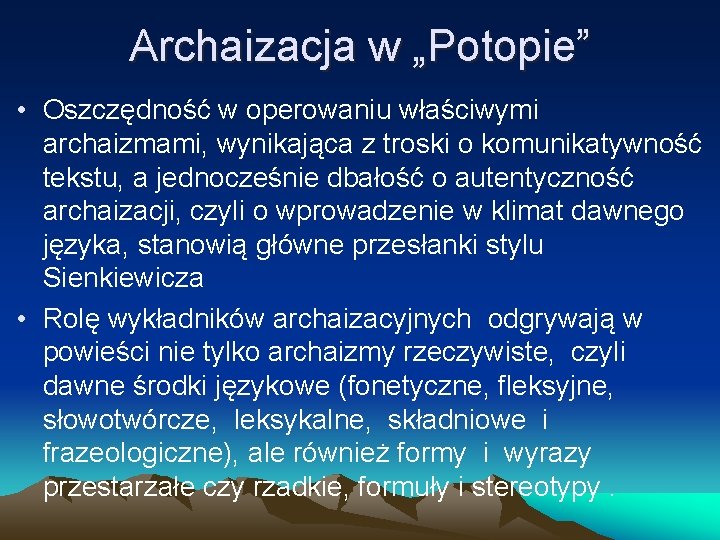 Archaizacja w „Potopie”

• Oszczędność w operowaniu właściwymi archaizmami, wynikająca z troski o komunikatywność tekstu, a jednocześnie dbałość o autentyczność archaizacji, czyli o wprowadzenie w klimat dawnego języka, stanowią główne przesłanki stylu Sienkiewicza

• Rolę wykładników archaizacyjnych odgrywają w powieści nie tylko archaizmy rzeczywiste, czyli dawne środki językowe (fonetyczne, fleksyjne, słowotwórcze, leksykalne, składniowe i frazeologiczne), ale również formy i wyrazy przestarzałe czy rzadkie, formuły i stereotypy .